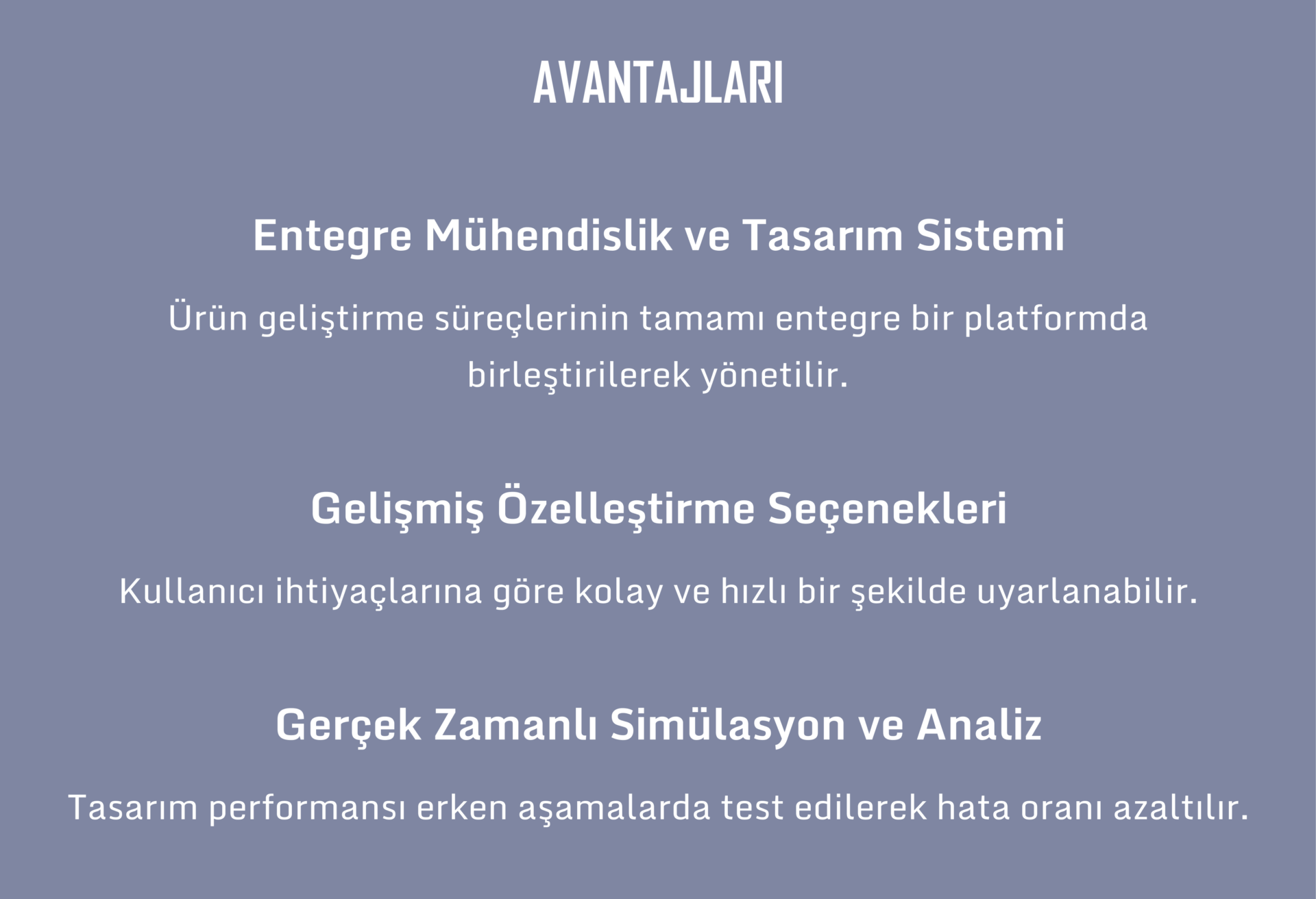 AVANTAJLARI

Entegre Mühendislik ve Tasarım Sistemi

Ürün geliştirme süreçlerinin tamamı entegre bir platformda birleştirilerek yönetilir.

Gelişmiş Özelleştirme Seçenekleri

Kullanıcı ihtiyaçlarına göre kolay ve hızlı bir şekilde uyarlanabilir.

Gerçek Zamanlı Simülasyon ve Analiz

Tasarım performansı erken aşamalarda test edilerek hata oranı azaltılır.